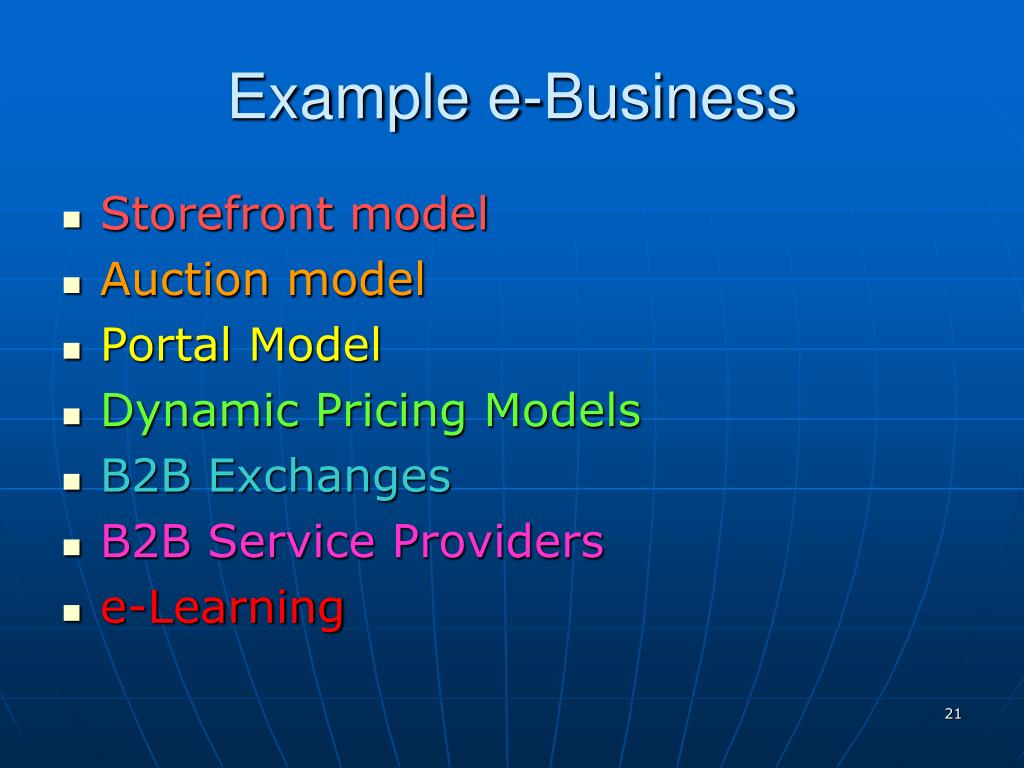 Example e-Business

- Storefront model
- Auction model
- Portal Model
- Dynamic Pricing Models
- B2B Exchanges
- B2B Service Providers
- e-Learning

21